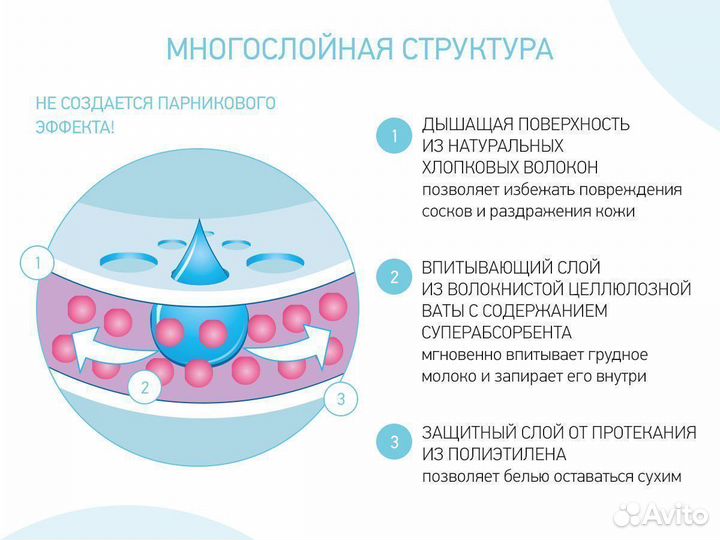 МНОГОСЛОЙНАЯ СТРУКТУРА

НЕ СОЗДАЕТСЯ ПАРНИКОВОГО ЭФФЕКТА!

1

2

3

1 ДЫШАЩАЯ ПОВЕРХНОСТЬ ИЗ НАТУРАЛЬНЫХ ХЛОПКОВЫХ ВОЛОКОН
позволяет избежать повреждения сосков и раздражения кожи

2 ВПИТЫВАЮЩИЙ СЛОЙ ИЗ ВОЛОКНИСТОЙ ЦЕЛЛЮЛОЗНОЙ ВАТЫ С СОДЕРЖАНИЕМ СУПЕРАБСОРБЕНТА
мгновенно впитывает грудное молоко и запирает его внутри

3 ЗАЩИТНЫЙ СЛОЙ ОТ ПРОТЕКАНИЯ ИЗ ПОЛИЭТИЛЕНА
позволяет белью оставаться сухим

Avito